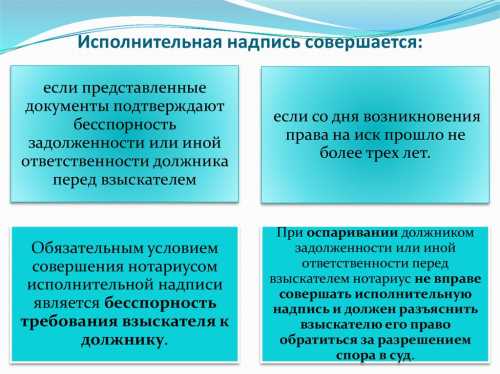 Исполнительная надпись совершается:

если представленные документы подтверждают бесспорность задолженности или иной ответственности должника перед взыскателем

если со дня возникновения права на иск прошло не более трех лет.

Обязательным условием совершения нотариусом исполнительной надписи является бесспорность требования взыскателя к должнику.

При оспаривании должником задолженности или иной ответственности перед взыскателем нотариус не вправе совершать исполнительную надпись и должен разъяснить взыскателю его право обратиться за разрешением спора в суд.